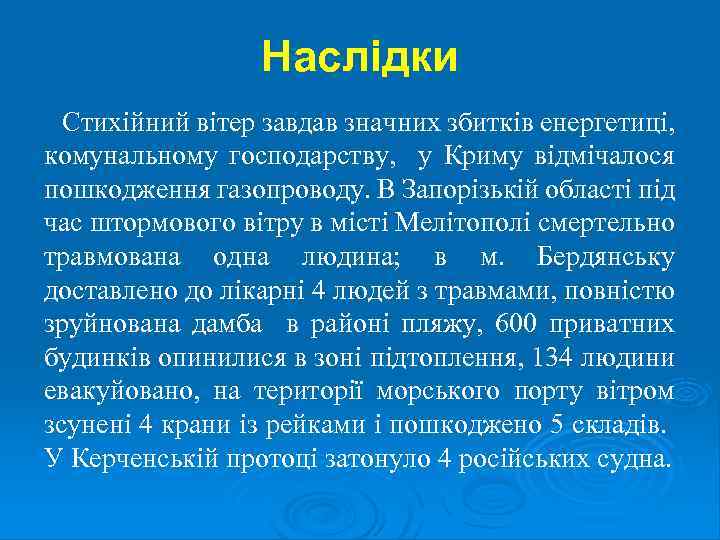 Наслідки

Стихійний вітер завдав значних збитків енергетиці, комунальному господарству, у Криму відмічалося пошкодження газопроводу. В Запорізькій області під час штормового вітру в місті Мелітополі смертельно травмована одна людина; в м. Бердянську доставлено до лікарні 4 людей з травмами, повністю зруйнована дамба в районі пляжу, 600 приватних будинків опинилися в зоні підтоплення, 134 людини евакуйовано, на території морського порту вітром зсунені 4 крани із рейками і пошкоджено 5 складів. У Керченській протоці затонуло 4 російських судна.